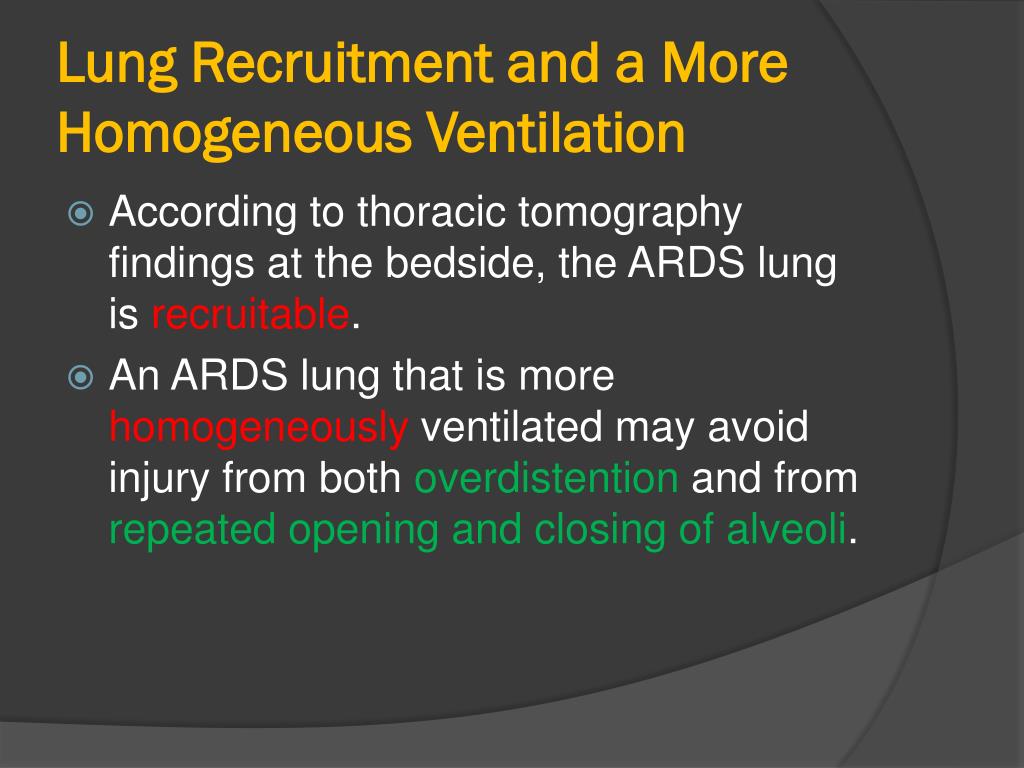 Lung Recruitment and a More Homogeneous Ventilation

According to thoracic tomography findings at the bedside, the ARDS lung is recruitable.

An ARDS lung that is more homogeneously ventilated may avoid injury from both overdistention and from repeated opening and closing of alveoli.